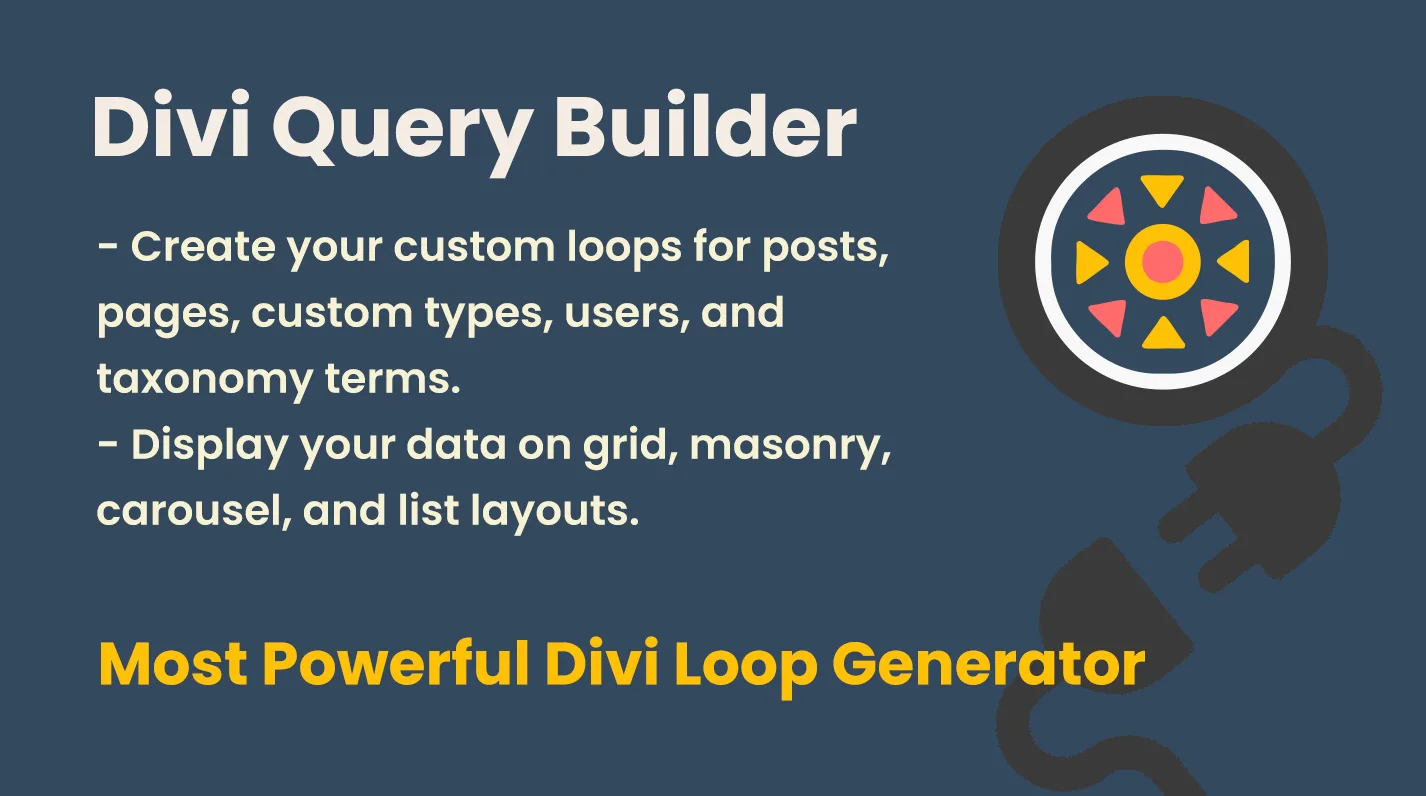 Divi Query Builder

- Create your custom loops for posts, pages, custom types, users, and taxonomy terms.
- Display your data on grid, masonry, carousel, and list layouts.

Most Powerful Divi Loop Generator